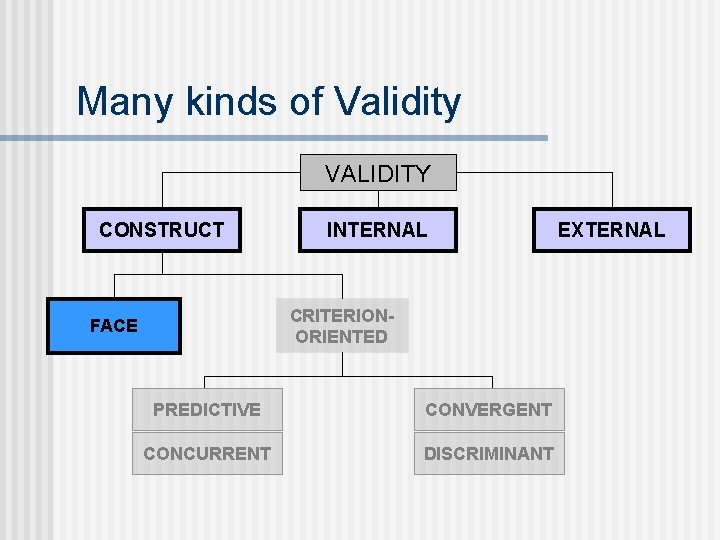 Many kinds of Validity

VALIDITY

CONSTRUCT

INTERNAL

EXTERNAL

FACE

CRITERION-ORIENTED

PREDICTIVE

CONCURRENT

CONVERGENT

DISCRIMINANT